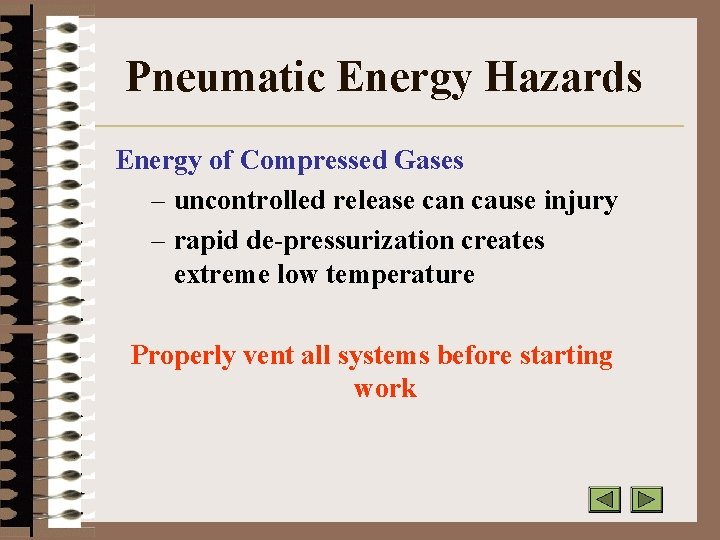 Pneumatic Energy Hazards

Energy of Compressed Gases

– uncontrolled release can cause injury

– rapid de-pressurization creates extreme low temperature

Properly vent all systems before starting work